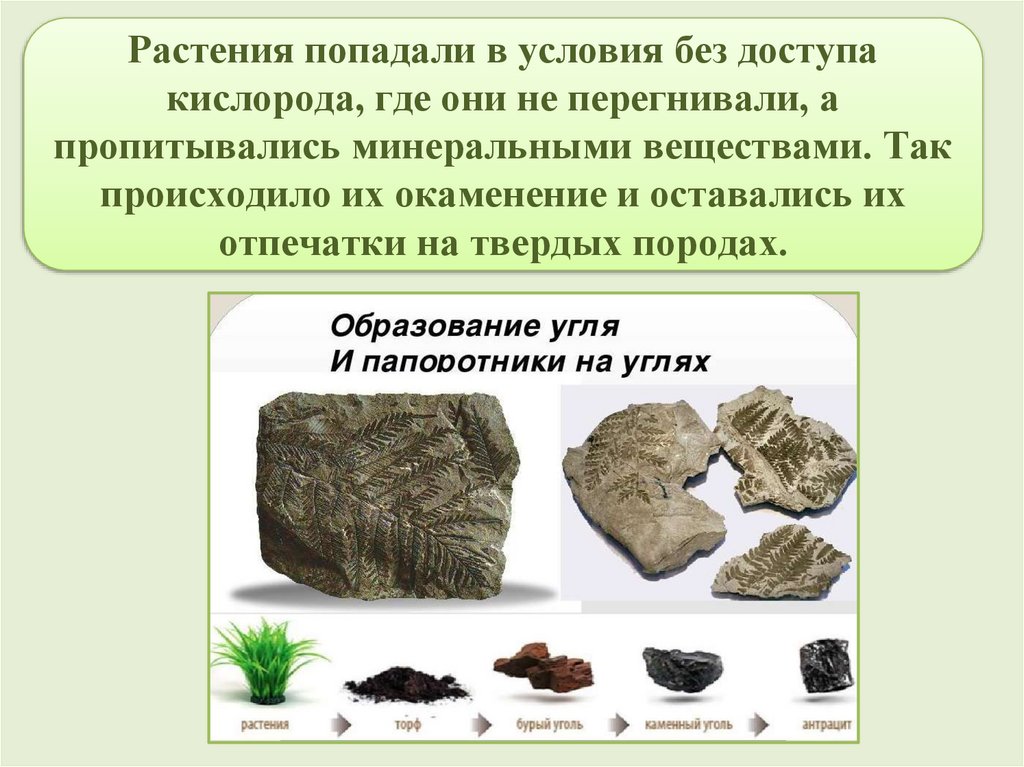 Растения попадали в условия без доступа кислорода, где они не перегнивали, а пропитывались минеральными веществами. Так происходило их окаменение и оставались их отпечатки на твердых породах.

Образование угля
И папоротники на углях

растения
торф
бурый уголь
каменный уголь
антрацит